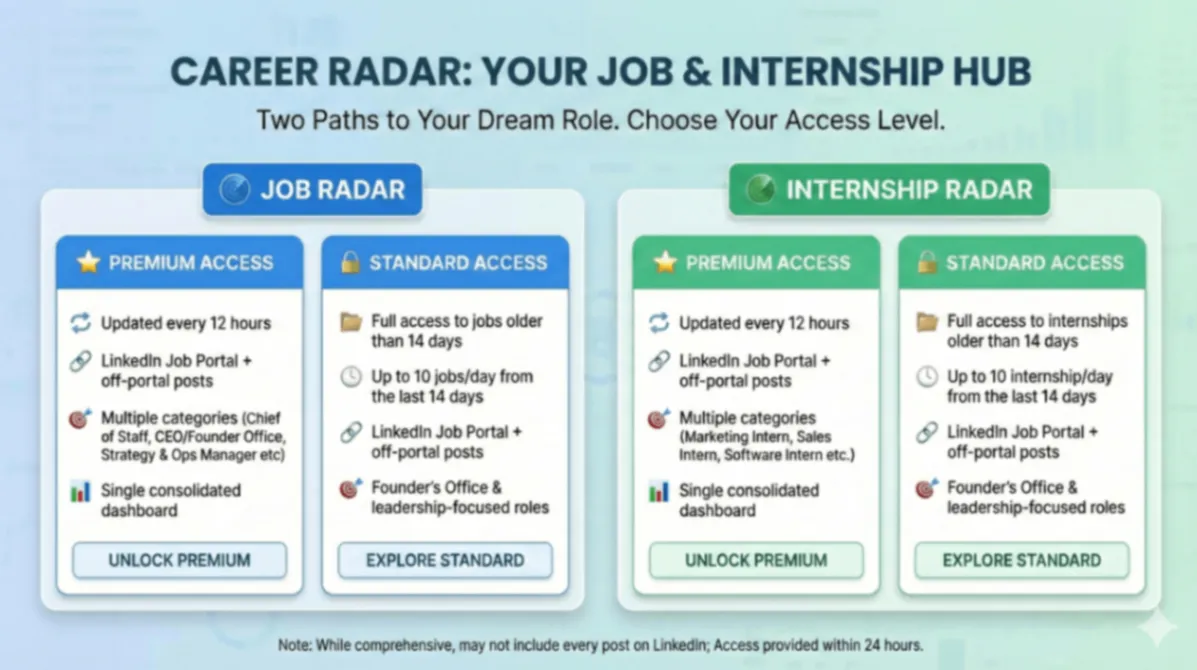 CAREER RADAR: YOUR JOB & INTERNSHIP HUB

Two Paths to Your Dream Role. Choose Your Access Level.

JOB RADAR

PREMIUM ACCESS

Updated every 12 hours

LinkedIn Job Portal + off-portal posts

Multiple categories (Chief of Staff, CEO/Founder Office, Strategy & Ops Manager etc)

Single consolidated dashboard

UNLOCK PREMIUM

STANDARD ACCESS

Full access to jobs older than 14 days

Up to 10 jobs/day from the last 14 days

LinkedIn Job Portal + off-portal posts

Founder's Office & leadership-focused roles

EXPLORE STANDARD

INTERNSHIP RADAR

PREMIUM ACCESS

Updated every 12 hours

LinkedIn Job Portal + off-portal posts

Multiple categories (Marketing Intern, Sales Intern, Software Intern etc.)

Single consolidated dashboard

UNLOCK PREMIUM

STANDARD ACCESS

Full access to internships older than 14 days

Up to 10 internship/day from the last 14 days

LinkedIn Job Portal + off-portal posts

Founder's Office & leadership-focused roles

EXPLORE STANDARD

Note: While comprehensive, may not include every post on LinkedIn; Access provided within 24 hours.